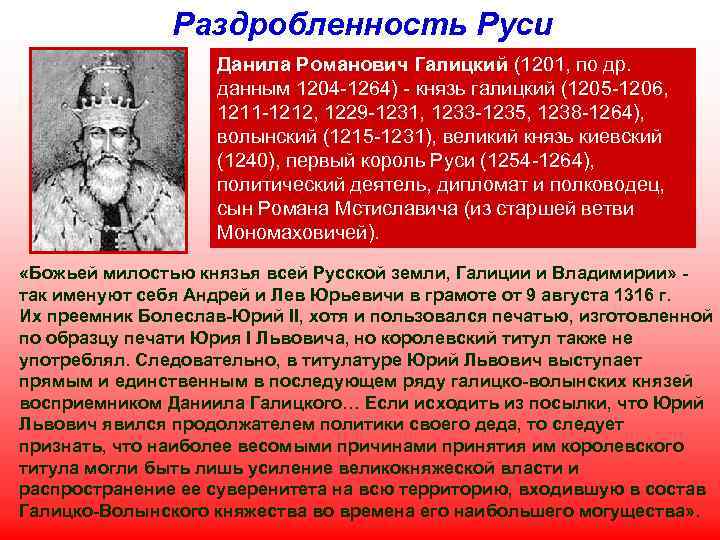 Раздробленность Руси

Данила Романович Галицкий (1201, по др. данным 1204-1264) - князь галицкий (1205-1206, 1211-1212, 1229-1231, 1233-1235, 1238-1264), волынский (1215-1231), великий князь киевский (1240), первый король Руси (1254-1264), политический деятель, дипломат и полководец, сын Романа Мстиславича (из старшей ветви Мономаховичей).

«Божьей милостью князья всей Русской земли, Галиции и Владимирии» - так именуют себя Андрей и Лев Юрьевичи в грамоте от 9 августа 1316 г. Их преемник Болеслав-Юрий II, хотя и пользовался печатью, изготовленной по образцу печати Юрия I Львовича, но королевский титул также не употреблял. Следовательно, в титулатуре Юрий Львович выступает прямым и единственным в последующем ряду галицко-волынских князей восприемником Даниила Галицкого… Если исходить из посылки, что Юрий Львович явился продолжателем политики своего деда, то следует признать, что наиболее весомыми причинами принятия им королевского титула могли быть лишь усиление великокняжеской власти и распространение ее суверенитета на всю территорию, входившую в состав Галицко-Волынского княжества во времена его наибольшего могущества».